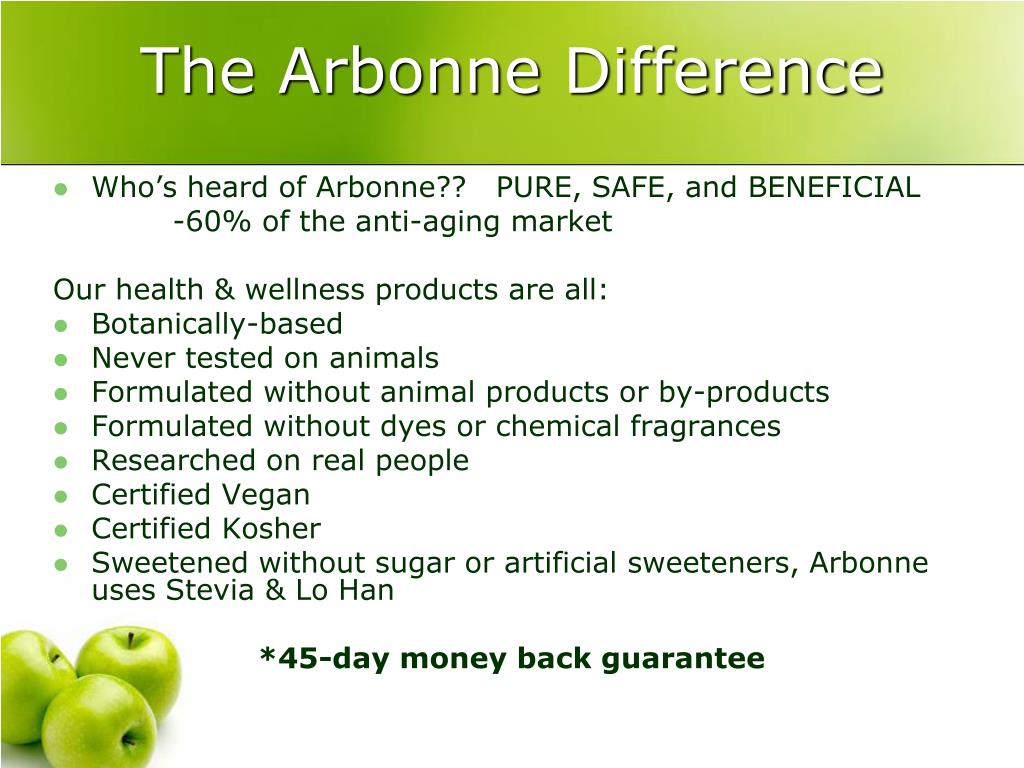 The Arbonne Difference

- Who’s heard of Arbonne?? PURE, SAFE, and BENEFICIAL
-60% of the anti-aging market

Our health & wellness products are all:
- Botanically-based
- Never tested on animals
- Formulated without animal products or by-products
- Formulated without dyes or chemical fragrances
- Researched on real people
- Certified Vegan
- Certified Kosher
- Sweetened without sugar or artificial sweeteners, Arbonne uses Stevia & Lo Han

*45-day money back guarantee